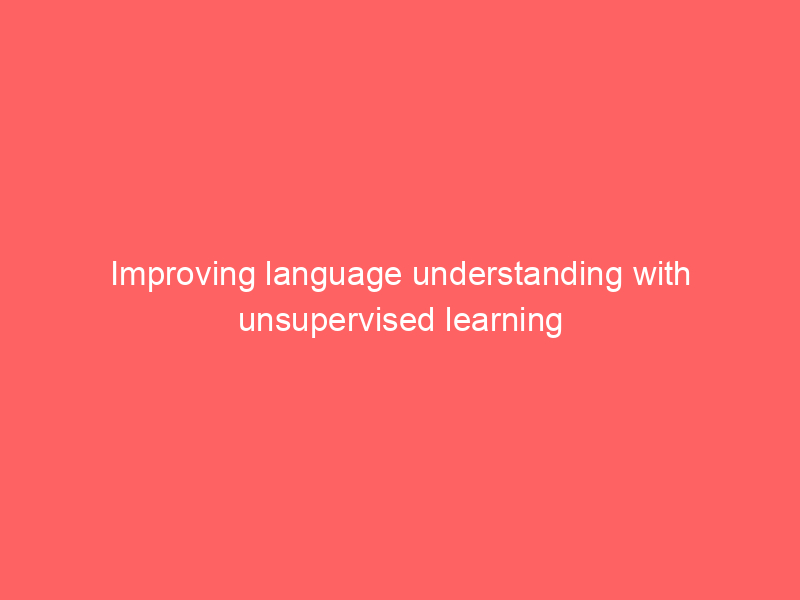 Improving language understanding with unsupervised learning